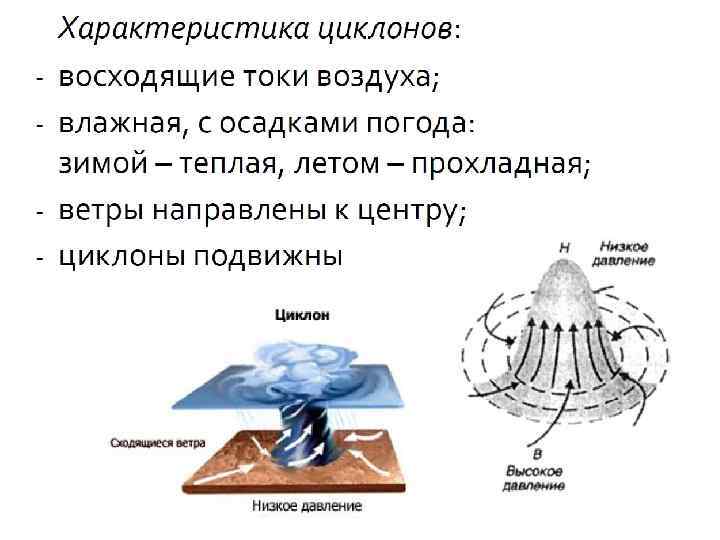 Характеристика циклонов:

- восходящие токи воздуха;

- влажная, с осадками погода: зимой – теплая, летом – прохладная;

- ветры направлены к центру;

- циклоны подвижны

Циклон

Сходящиеся ветра

Низкое давление

Н

Низкое давление

В

Высокое давление